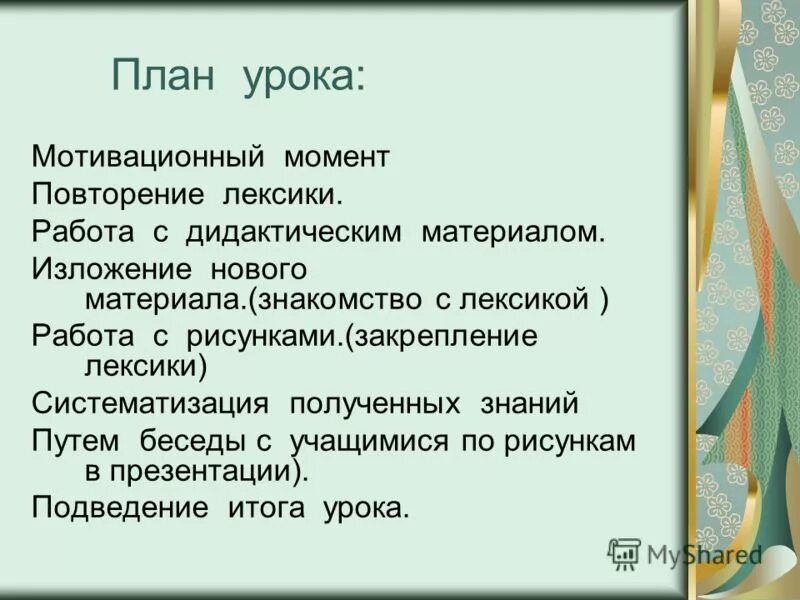 План урока:

Мотивационный момент

Повторение лексики.

Работа с дидактическим материалом.

Изложение нового материала.(знакомство с лексикой )

Работа с рисунками.(закрепление лексики)

Систематизация полученных знаний

Путем беседы с учащимися по рисункам в презентации).

Подведение итога урока.

MyShared